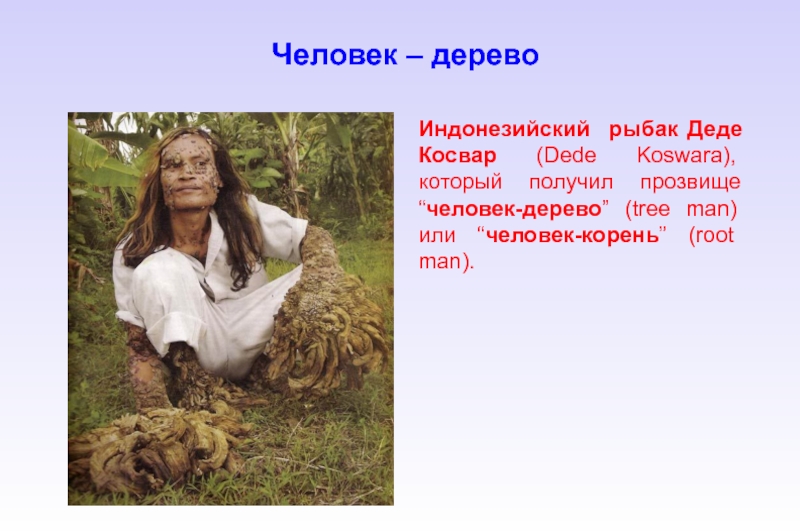 Человек – дерево

Индонезийский рыбак Деде Косвар (Dede Koswara), который получил прозвище “человек-дерево” (tree man) или “человек-корень” (root man).